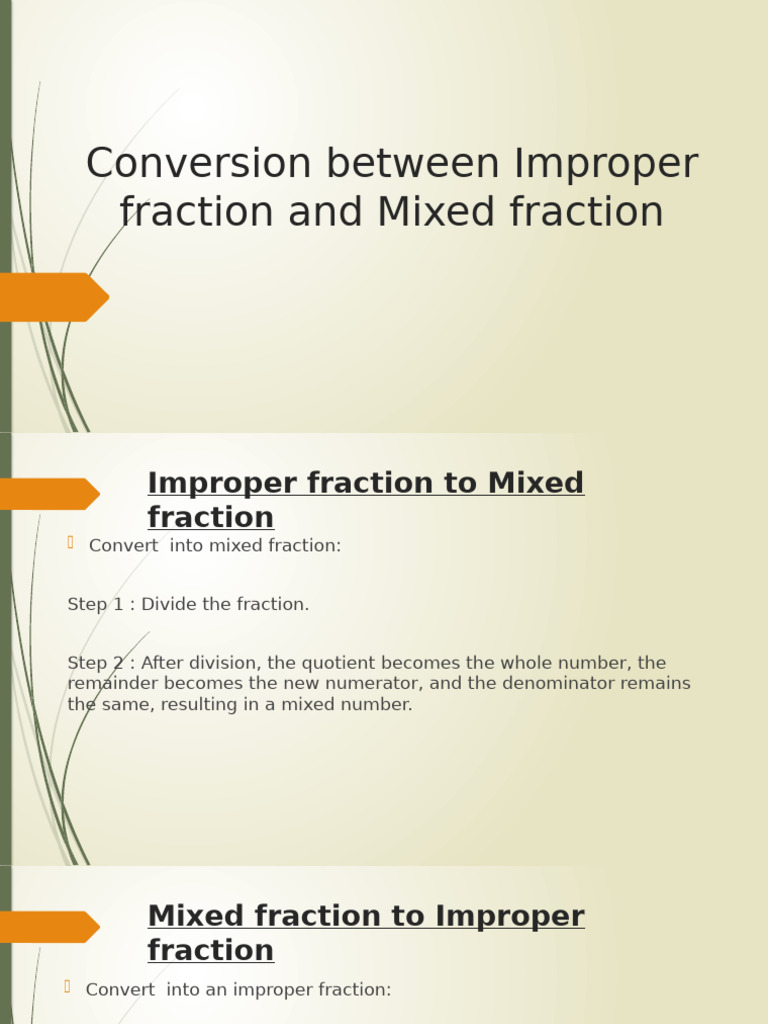 Conversion between Improper fraction and Mixed fraction

Improper fraction to Mixed fraction

Convert into mixed fraction:

Step 1 : Divide the fraction.

Step 2 : After division, the quotient becomes the whole number, the remainder becomes the new numerator, and the denominator remains the same, resulting in a mixed number.

Mixed fraction to Improper fraction

Convert into an improper fraction: